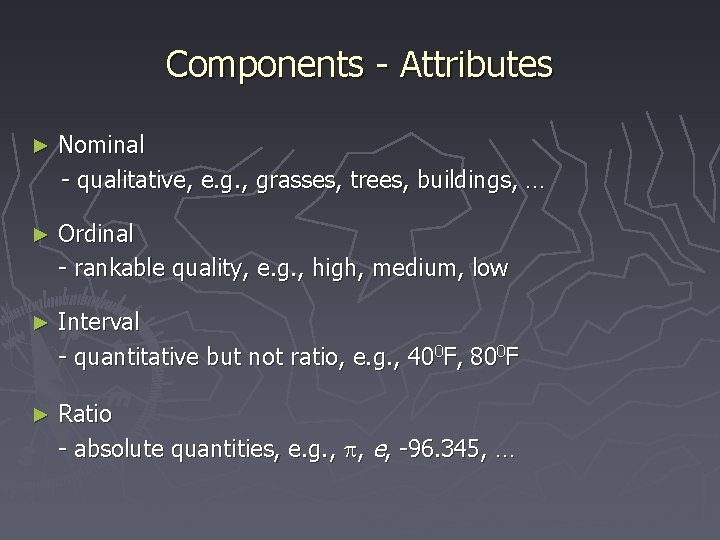 Components - Attributes

► Nominal
- qualitative, e.g., grasses, trees, buildings, …

► Ordinal
- rankable quality, e.g., high, medium, low

► Interval
- quantitative but not ratio, e.g., $40^0$F, $80^0$F

► Ratio
- absolute quantities, e.g., $\pi$, $e$, -96.345, …